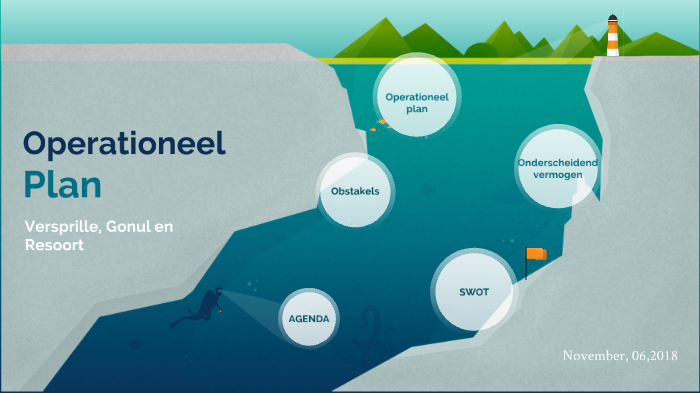 Operationeel
Plan

Versprille, Gonul en Resoort

Operationeel plan

Obstakels

Onderscheidend vermogen

SWOT

AGENDA

November, 06,2018